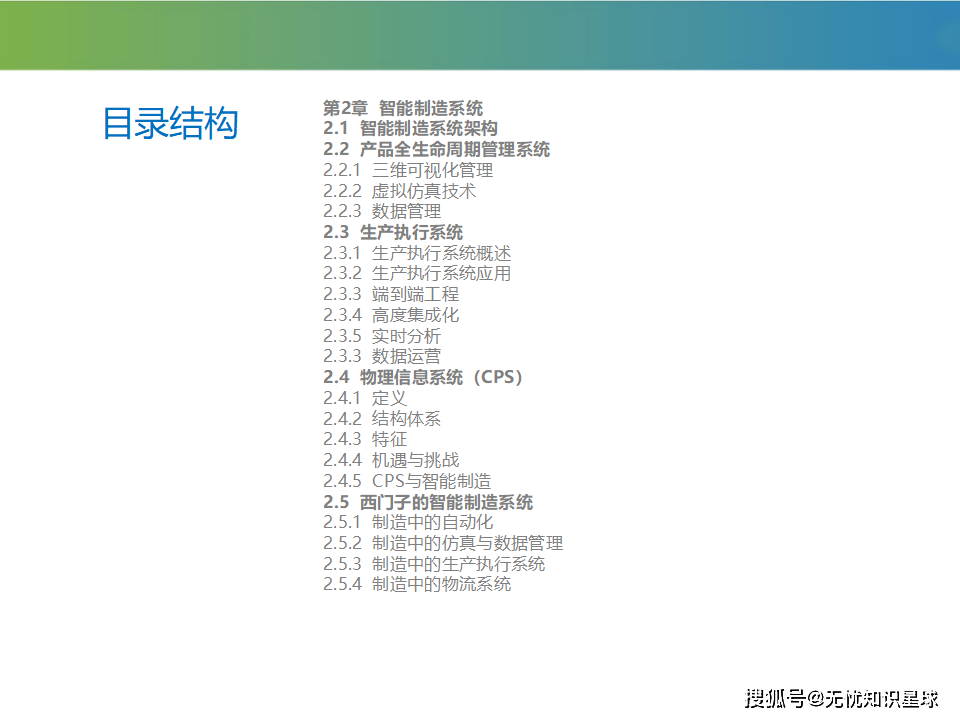 目录结构

第2章 智能制造系统
2.1 智能制造系统架构
2.2 产品全生命周期管理系统
2.2.1 三维可视化管理
2.2.2 虚拟仿真技术
2.2.3 数据管理
2.3 生产执行系统
2.3.1 生产执行系统概述
2.3.2 生产执行系统应用
2.3.3 端到端工程
2.3.4 高度集成化
2.3.5 实时分析
2.3.3 数据运营
2.4 物理信息系统（CPS）
2.4.1 定义
2.4.2 结构体系
2.4.3 特征
2.4.4 机遇与挑战
2.4.5 CPS与智能制造
2.5 西门子的智能制造系统
2.5.1 制造中的自动化
2.5.2 制造中的仿真与数据管理
2.5.3 制造中的生产执行系统
2.5.4 制造中的物流系统

搜狐号@无忧知识星球